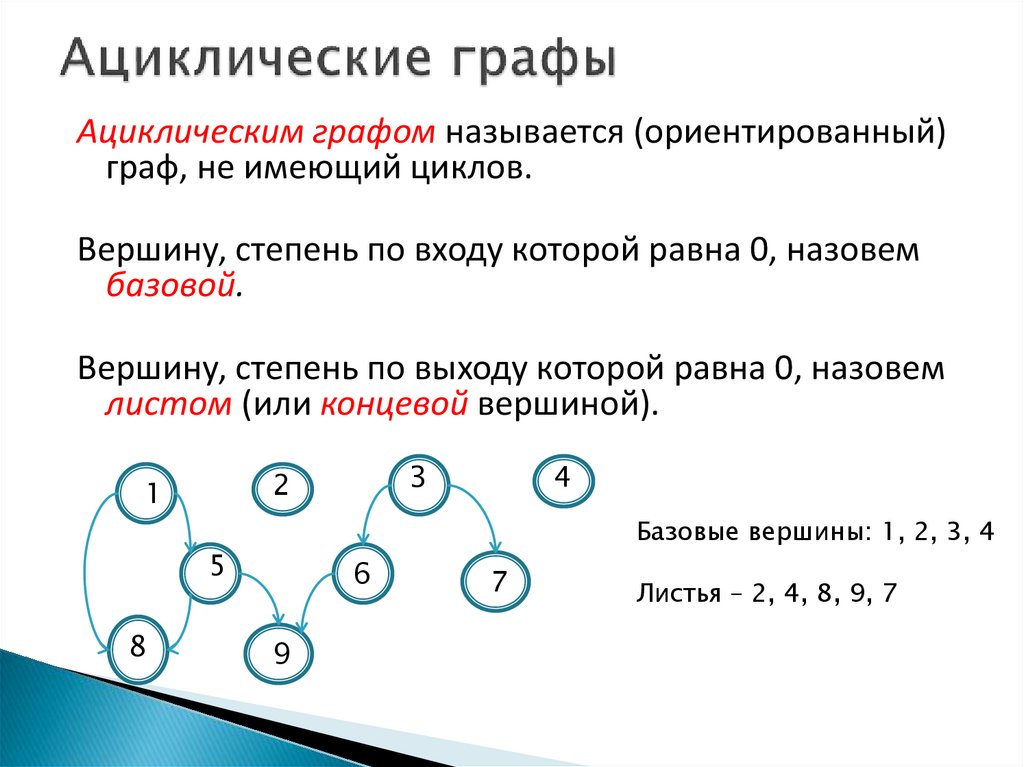 Ациклические графы

Ациклическим графом называется (ориентированный) граф, не имеющий циклов.

Вершину, степень по входу которой равна 0, назовем базовой.

Вершину, степень по выходу которой равна 0, назовем листом (или концевой вершиной).

1

2

3

4

5

6

7

8

9

Базовые вершины: 1, 2, 3, 4

Листья – 2, 4, 8, 9, 7